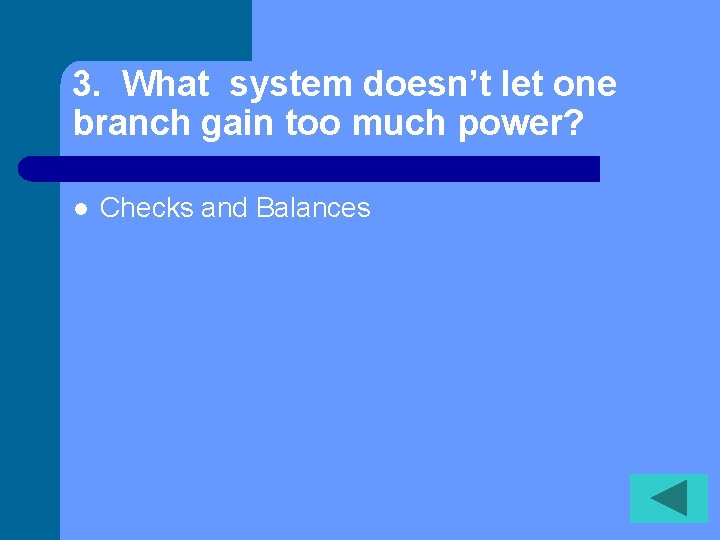 3. What system doesn’t let one branch gain too much power?

● Checks and Balances